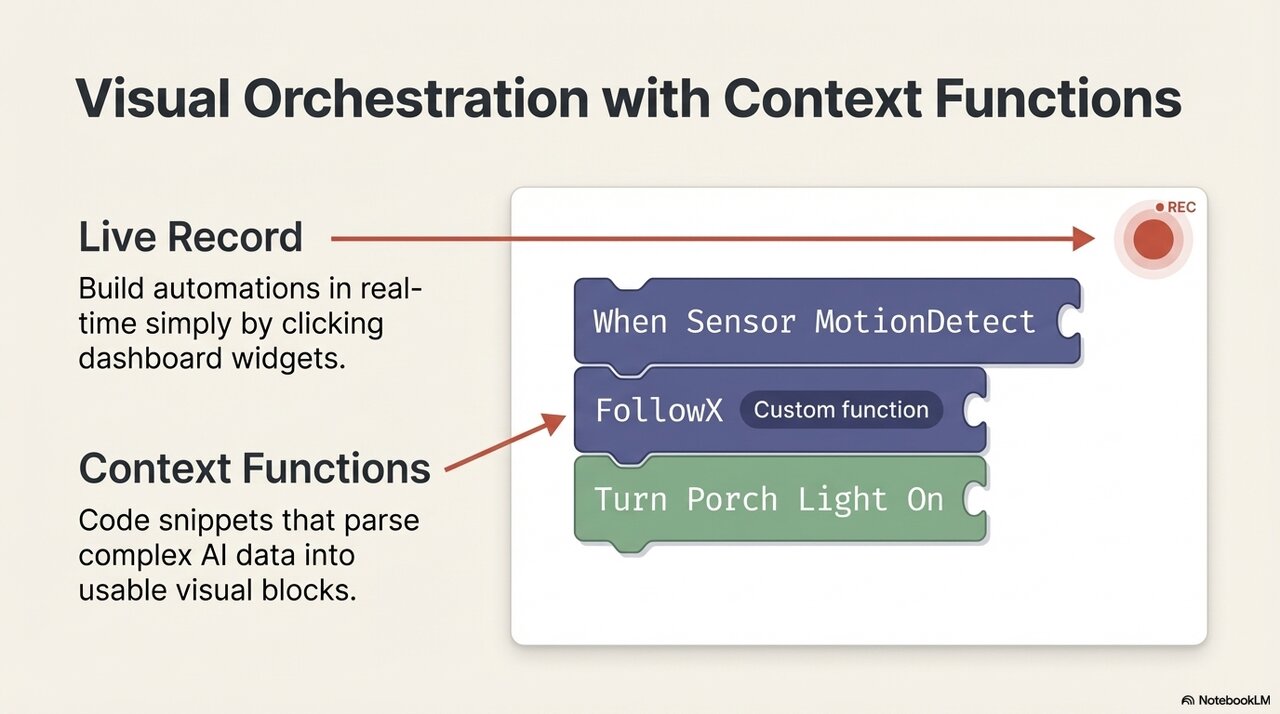 Visual Orchestration with Context Functions

Live Record

Build automations in real-time simply by clicking dashboard widgets.

Context Functions

Code snippets that parse complex AI data into usable visual blocks.

REC

When Sensor MotionDetect

FollowX Custom function

Turn Porch Light On

NotebookLM